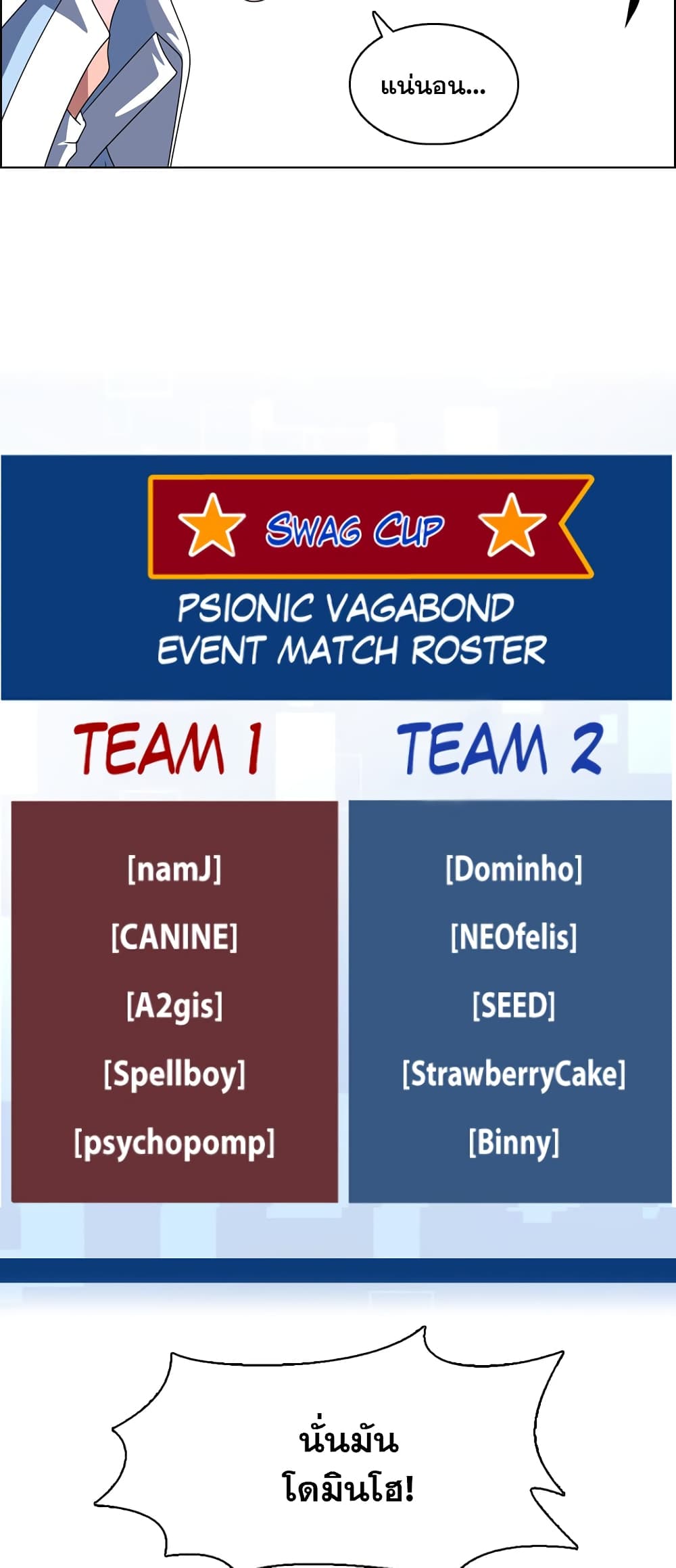 แน่นอน...

SWAG CUP

PSIONIC VAGABOND
EVENT MATCH ROSTER

TEAM 1

[namJ]
[CANINE]
[A2gis]
[Spellboy]
[psychopomp]

TEAM 2

[Dominho]
[NEOfelis]
[SEED]
[StrawberryCake]
[Binny]

นั่นมัน
โดมินโฮ!